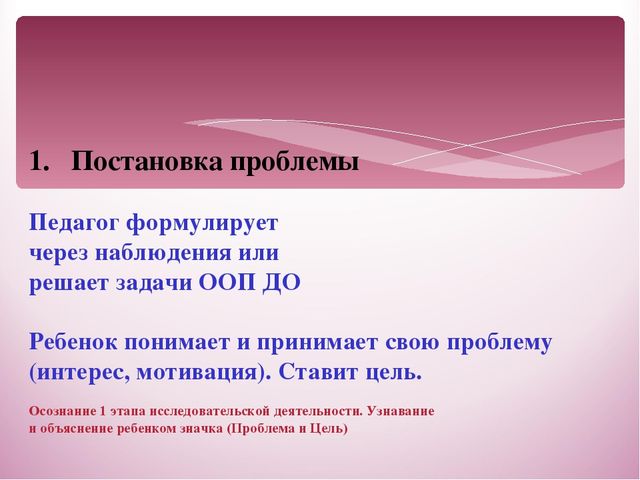 1. Постановка проблемы

Педагог формулирует через наблюдения или решает задачи ООП ДО

Ребенок понимает и принимает свою проблему (интерес, мотивация). Ставит цель.

Осознание 1 этапа исследовательской деятельности. Узнавание и объяснение ребенком значка (Проблема и Цель)